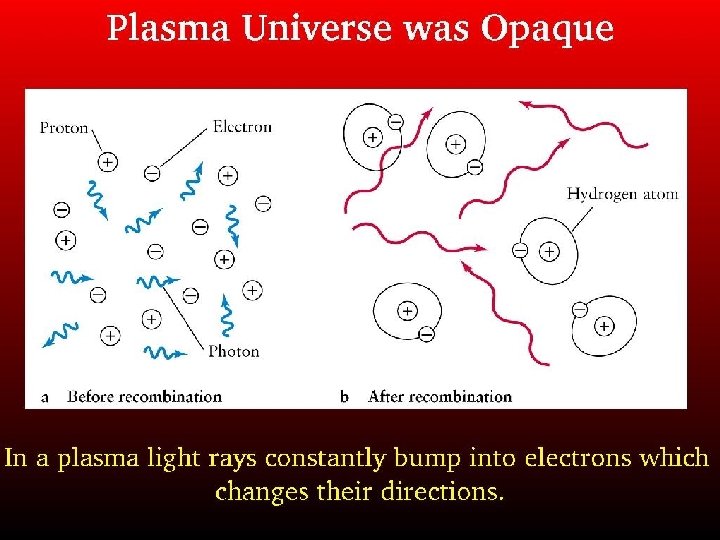 Plasma Universe was Opaque

Proton

Electron

Photon

a Before recombination

Hydrogen atom

b After recombination

In a plasma light rays constantly bump into electrons which changes their directions.